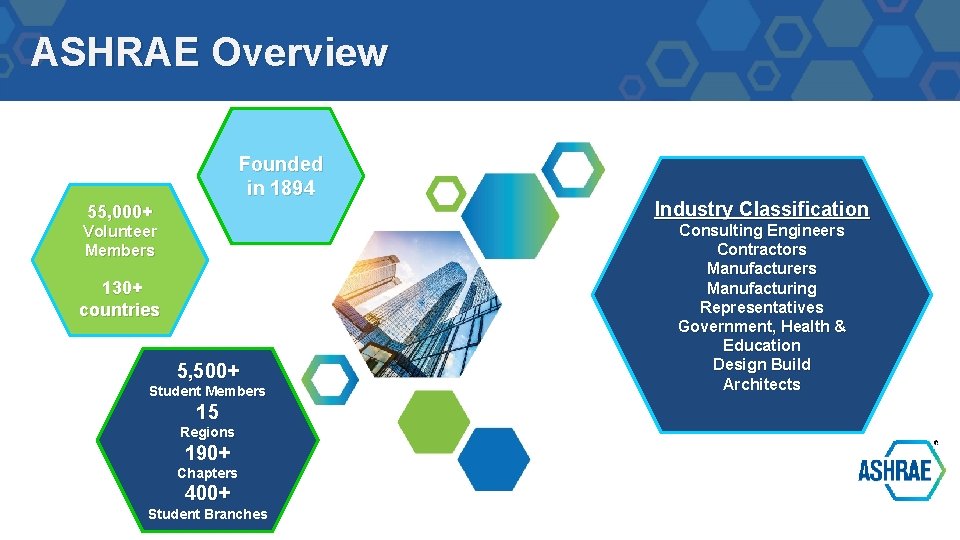 ASHRAE Overview

Founded in 1894

55,000+
Volunteer Members

130+
countries

5,500+
Student Members
15
Regions
190+
Chapters
400+
Student Branches

Industry Classification
Consulting Engineers
Contractors
Manufacturers
Manufacturing Representatives
Government, Health & Education
Design Build
Architects

ASHRAE